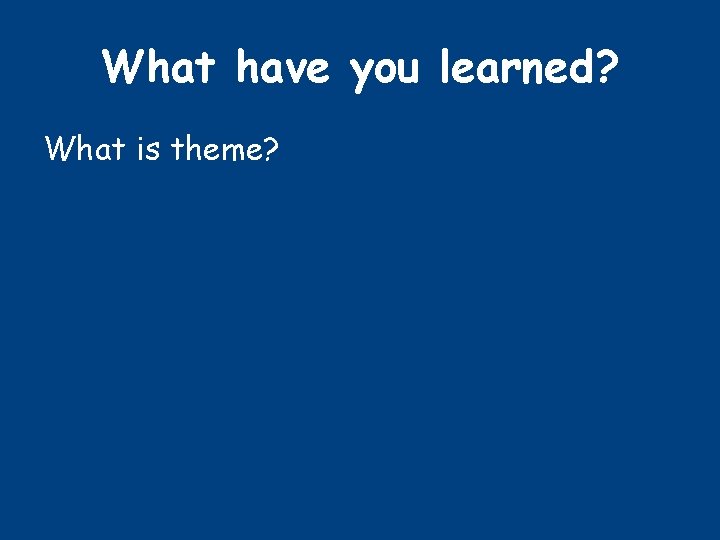 What have you learned?

What is theme?